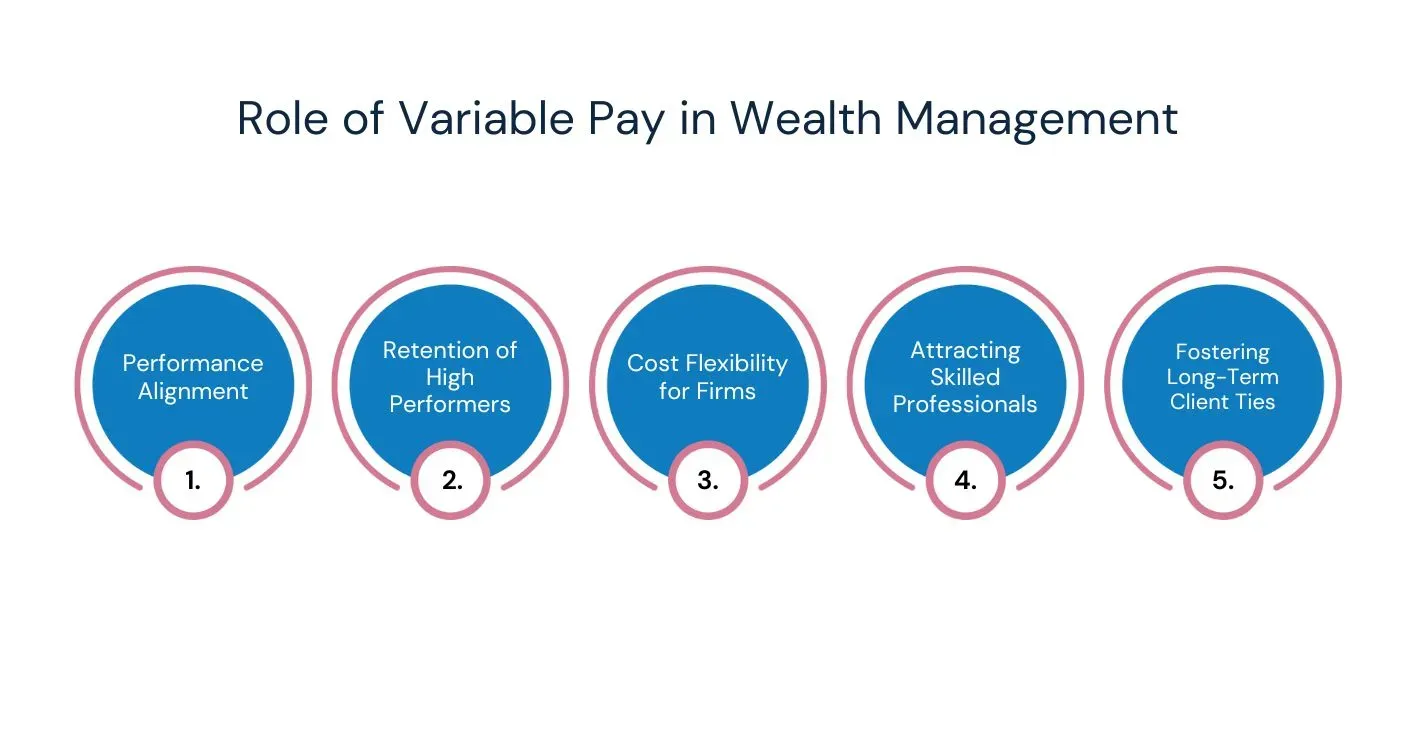 Role of Variable Pay in Wealth Management

Performance Alignment

1.

Retention of High Performers

2.

Cost Flexibility for Firms

3.

Attracting Skilled Professionals

4.

Fostering Long-Term Client Ties

5.